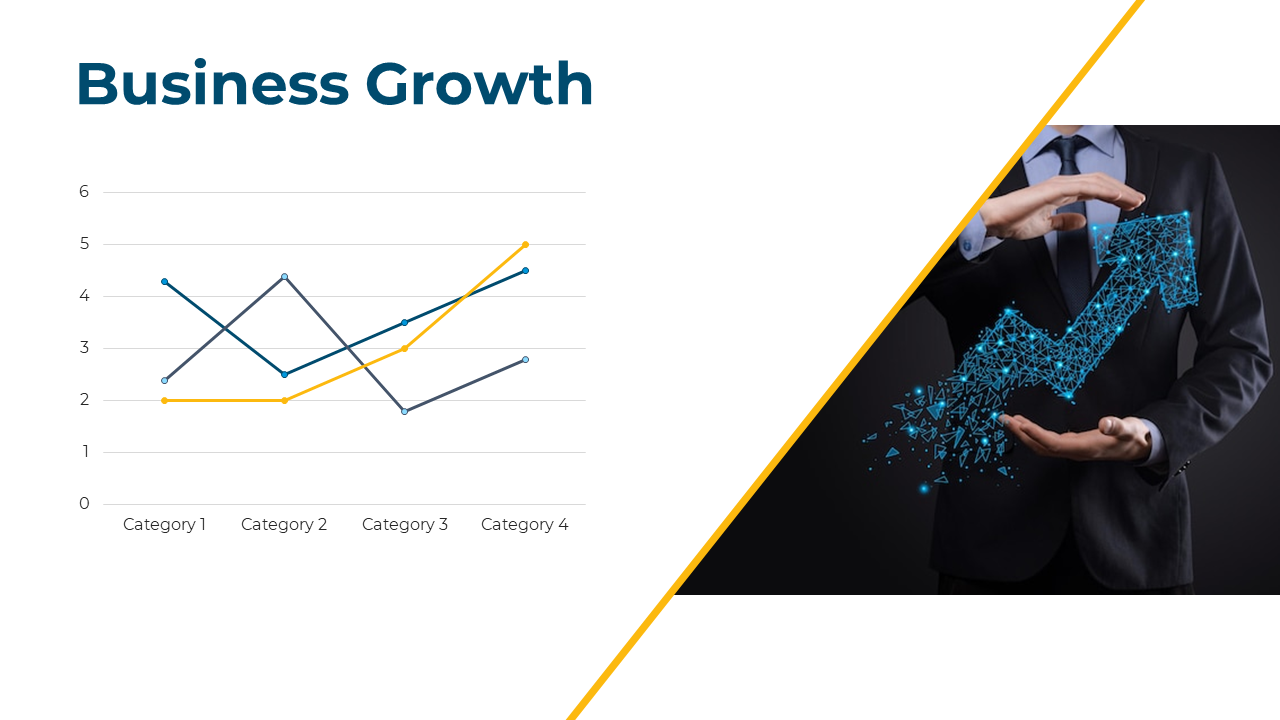 Business Growth

6
5
4
3
2
1
0

Category 1
Category 2
Category 3
Category 4